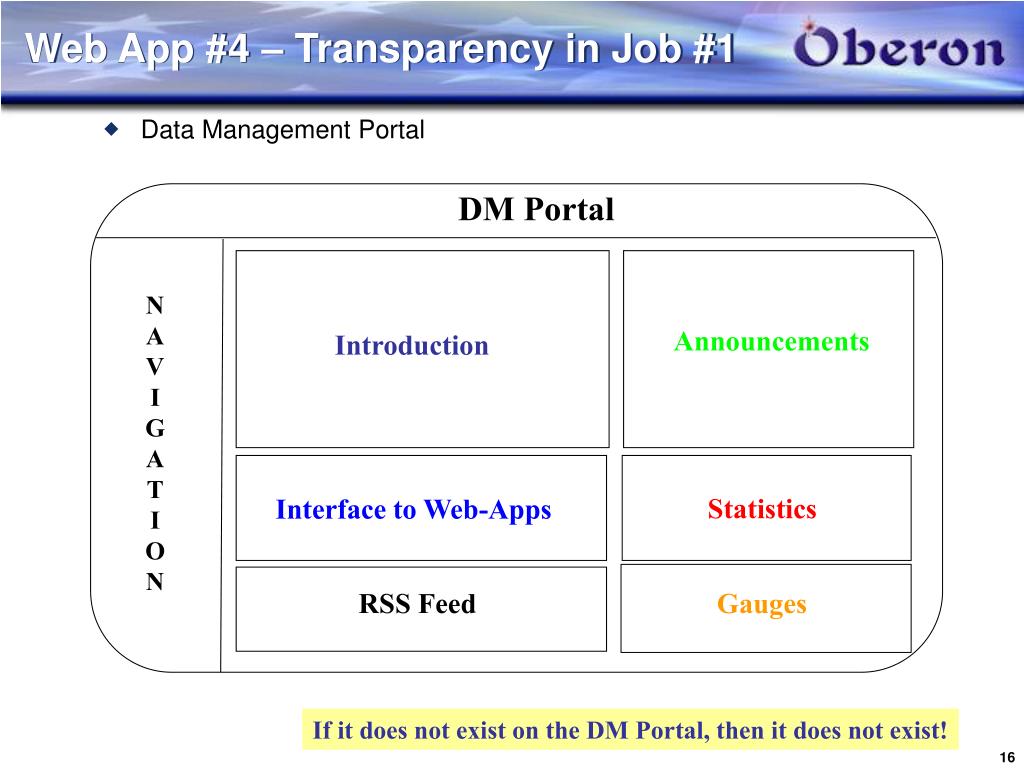 Web App #4 – Transparency in Job #1

Oberon

Data Management Portal

DM Portal

N
A
V
I
G
A
T
I
O
N

Introduction

Announcements

Interface to Web-Apps

Statistics

RSS Feed

Gauges

If it does not exist on the DM Portal, then it does not exist!

16